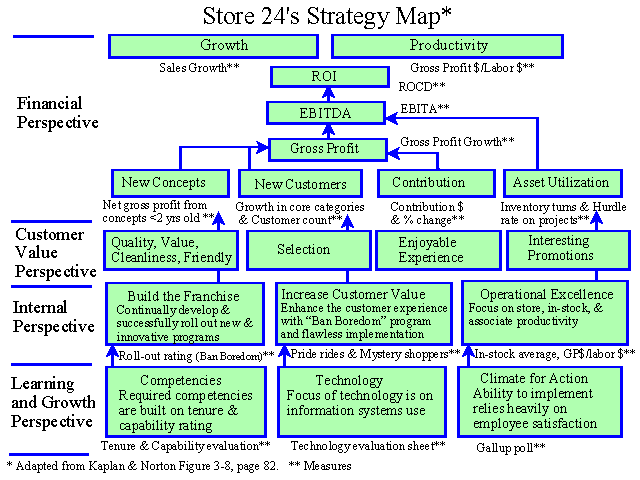 Store 24's Strategy Map*

Financial Perspective

Growth

Productivity

Sales Growth**

Gross Profit $/Labor $**

ROI

ROCD**

EBITDA

EBITA**

Gross Profit

Gross Profit Growth**

New Concepts

New Customers

Contribution

Asset Utilization

Net gross profit from concepts <2 yrs old **

Growth in core categories & Customer count**

Contribution $ & % change**

Inventory turns & Hurdle rate on projects**

Customer Value Perspective

Quality, Value, Cleanliness, Friendly

Selection

Enjoyable Experience

Interesting Promotions

Internal Perspective

Build the Franchise
Continually develop & successfully roll out new & innovative programs

Increase Customer Value
Enhance the customer experience with "Ban Boredom" program and flawless implementation

Operational Excellence
Focus on store, in-stock, & associate productivity

Roll-out rating (Ban Boredom)**

Pride rides & Mystery shoppers**

In-stock average, GP$/labor $**

Learning and Growth Perspective

Competencies
Required competencies are built on tenure & capability rating

Technology
Focus of technology is on information systems use

Climate for Action
Ability to implement relies heavily on employee satisfaction

Tenure & Capability evaluation**

Technology evaluation sheet**

Gallup poll**

* Adapted from Kaplan & Norton Figure 3-8, page 82. ** Measures